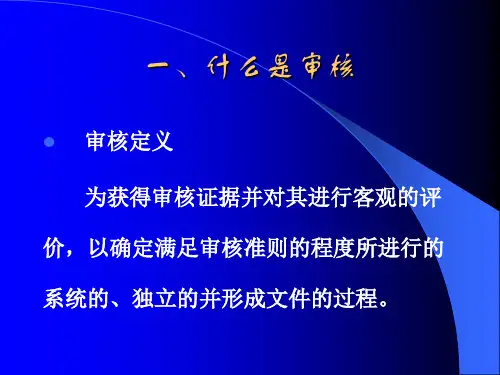 一、什么是审核

审核定义

为获得审核证据并对其进行客观的评价，以确定满足审核准则的程度所进行的系统的、独立的并形成文件的过程。